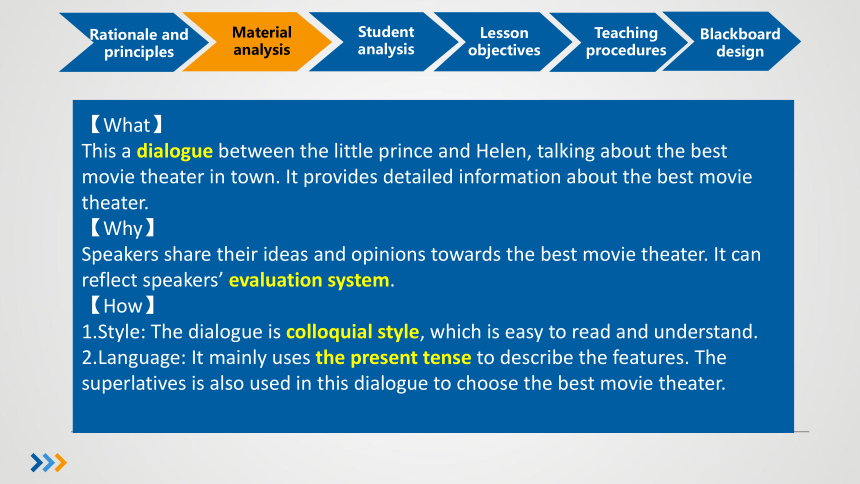 Rationale and principles

Material analysis

Student analysis

Lesson objectives

Teaching procedures

Blackboard design

【What】
This a dialogue between the little prince and Helen, talking about the best movie theater in town. It provides detailed information about the best movie theater.
【Why】
Speakers share their ideas and opinions towards the best movie theater. It can reflect speakers' evaluation system.
【How】
1.Style: The dialogue is colloquial style, which is easy to read and understand.
2.Language: It mainly uses the present tense to describe the features. The superlatives is also used in this dialogue to choose the best movie theater.